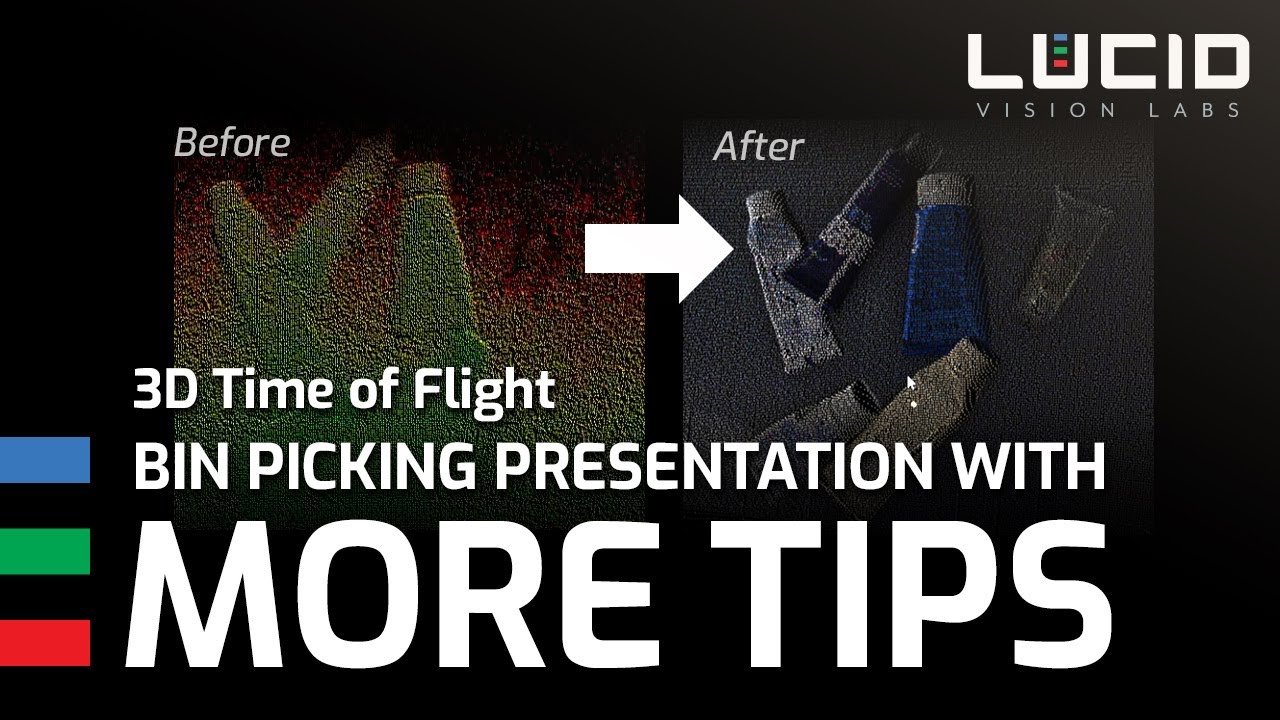 LUCID
VISION LABS

Before

After

3D Time of Flight
BIN PICKING PRESENTATION WITH
MORE TIPS